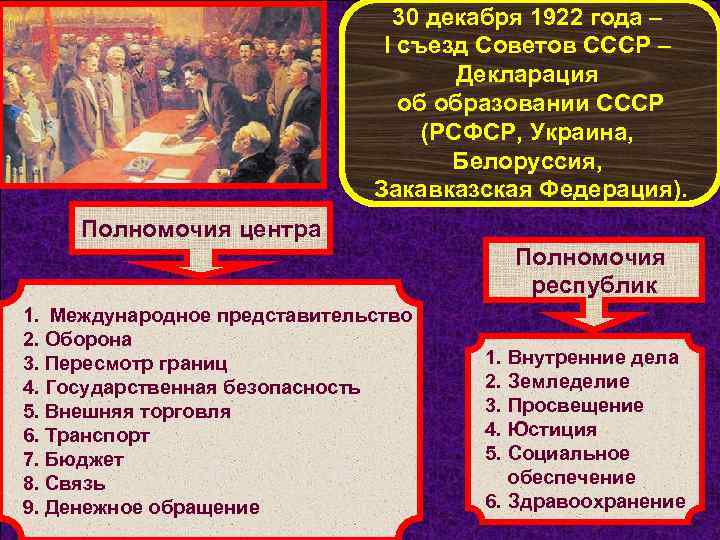 30 декабря 1922 года – I съезд Советов СССР – Декларация об образовании СССР (РСФСР, Украина, Белоруссия, Закавказская Федерация).

Полномочия центра

1. Международное представительство
2. Оборона
3. Пересмотр границ
4. Государственная безопасность
5. Внешняя торговля
6. Транспорт
7. Бюджет
8. Связь
9. Денежное обращение

Полномочия республик

1. Внутренние дела
2. Земледелие
3. Просвещение
4. Юстиция
5. Социальное обеспечение
6. Здравоохранение